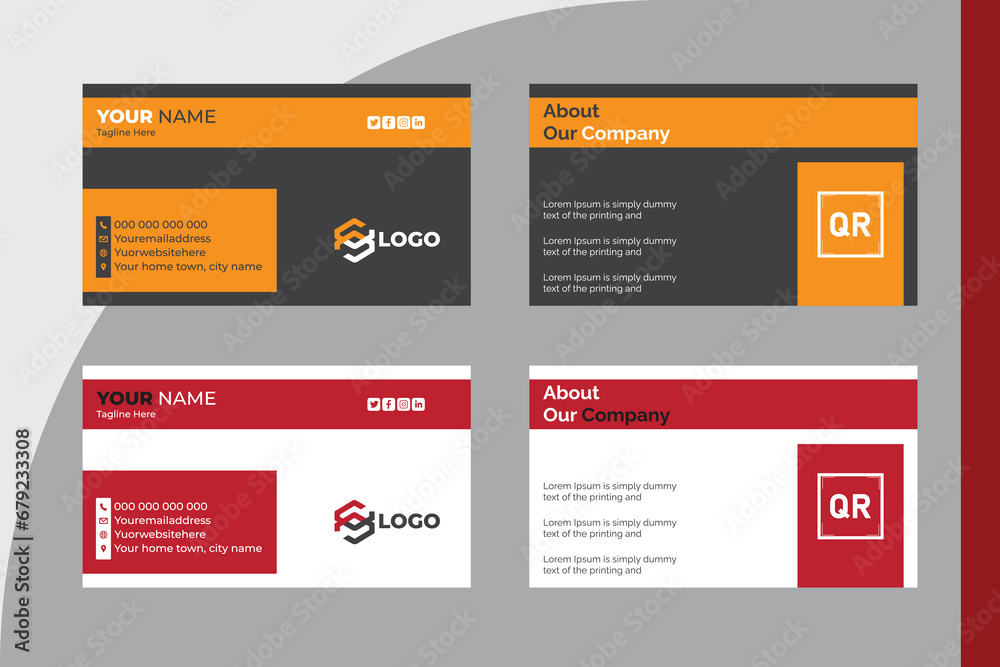 YOUR NAME
Tagline Here

000 000 000 000
Youremailaddress
Yuorwebsitehere
Your home town, city name

LOGO

About
Our Company

Lorem Ipsum is simply dummy text of the printing and

Lorem Ipsum is simply dummy text of the printing and

Lorem Ipsum is simply dummy text of the printing and

QR

YOUR NAME
Tagline Here

000 000 000 000
Youremailaddress
Yuorwebsitehere
Your home town, city name

LOGO

About
Our Company

Lorem Ipsum is simply dummy text of the printing and

Lorem Ipsum is simply dummy text of the printing and

Lorem Ipsum is simply dummy text of the printing and

QR

Adobe Stock | #679233308